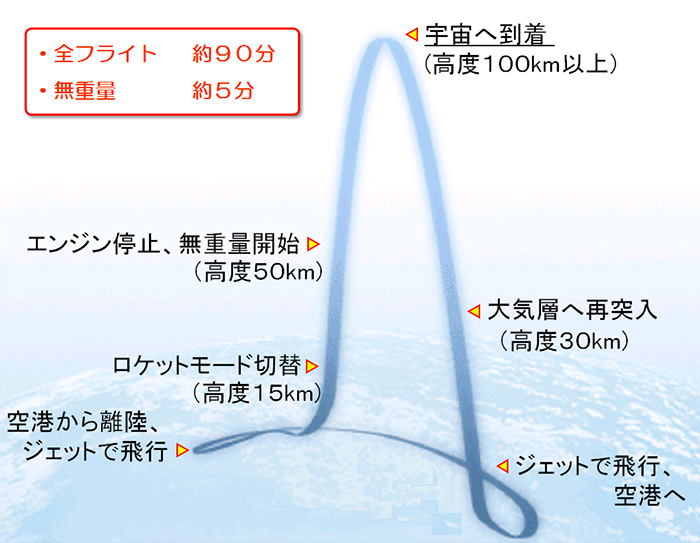 ・全フライト　約９０分
・無重量　約５分

宇宙へ到着
（高度100km以上）

エンジン停止、無重量開始
（高度50km）

大気層へ再突入
（高度30km）

ロケットモード切替
（高度15km）

空港から離陸、
ジェットで飛行

ジェットで飛行、
空港へ